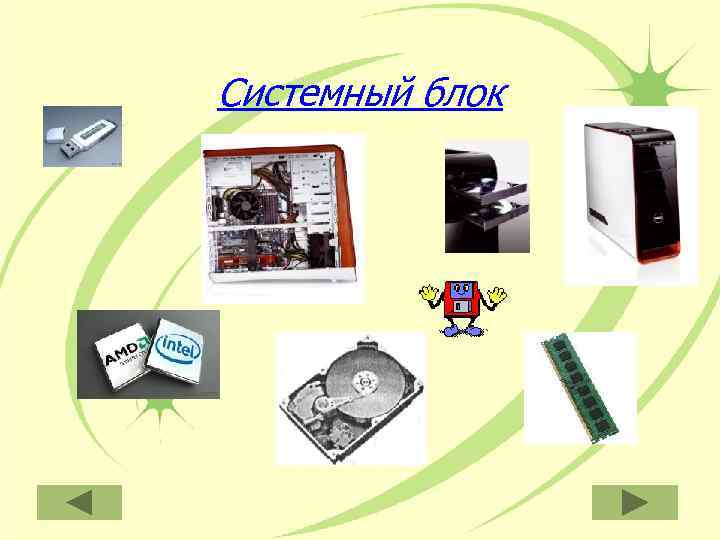 Системный блок

AMD

intel